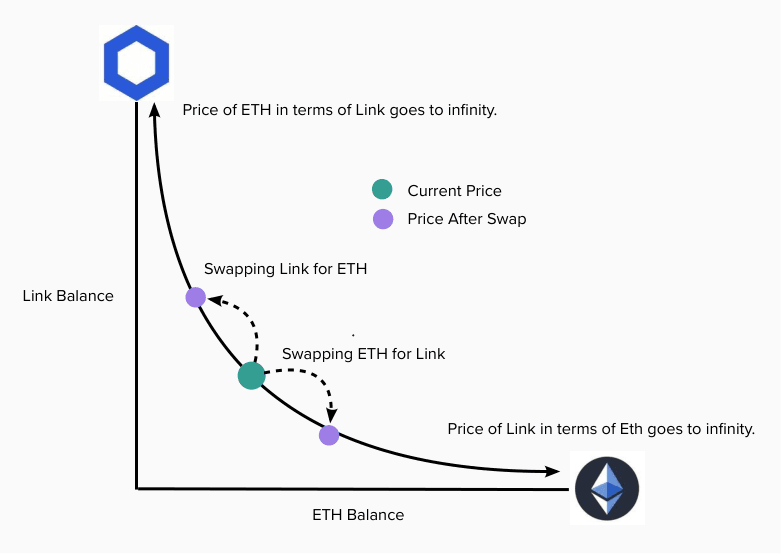 Price of ETH in terms of Link goes to infinity.

Current Price

Price After Swap

Swapping Link for ETH

Link Balance

Swapping ETH for Link

Price of Link in terms of Eth goes to infinity.

ETH Balance